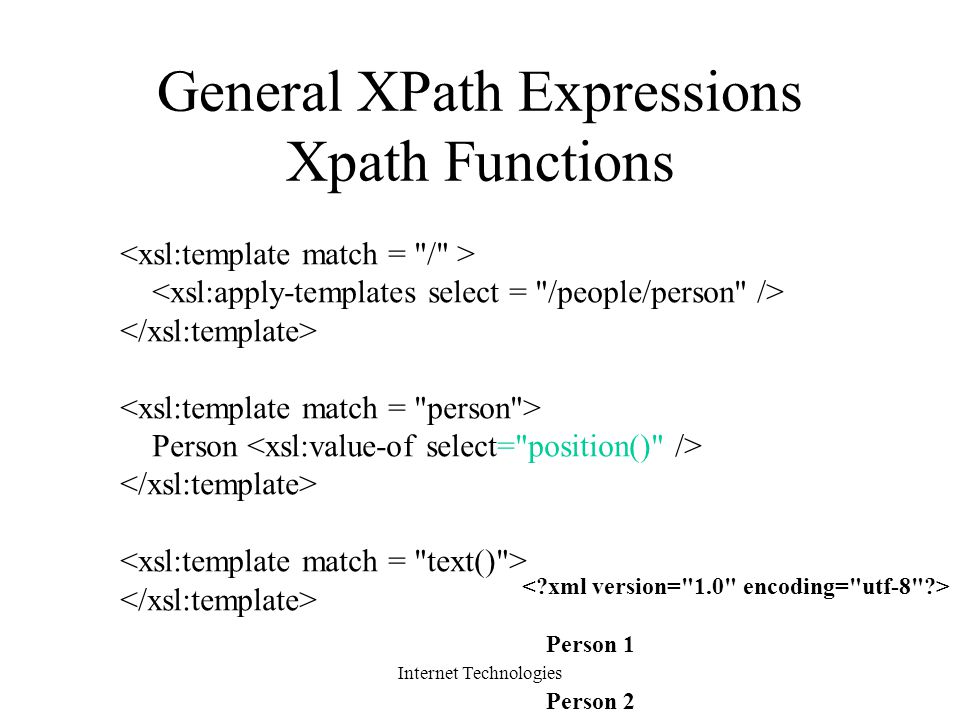 General XPath Expressions
Xpath Functions

<xsl:template match = "/" >
<xsl:apply-templates select = "/people/person" />
</xsl:template>

<xsl:template match = "person">
Person <xsl:value-of select="position()" />
</xsl:template>

<xsl:template match = "text()">
</xsl:template>

<?xml version="1.0" encoding="utf-8"?>

Person 1

Internet Technologies

Person 2